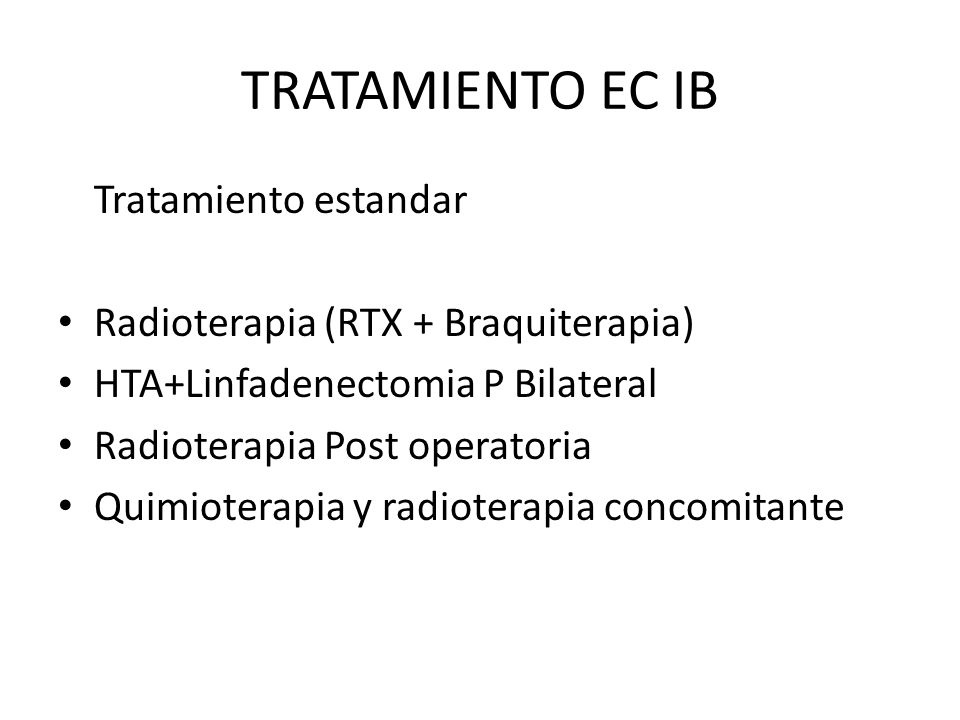 TRATAMIENTO EC IB

Tratamiento estandar

• Radioterapia (RTX + Braquiterapia)
• HTA+Linfadenectomia P Bilateral
• Radioterapia Post operatoria
• Quimioterapia y radioterapia concomitante